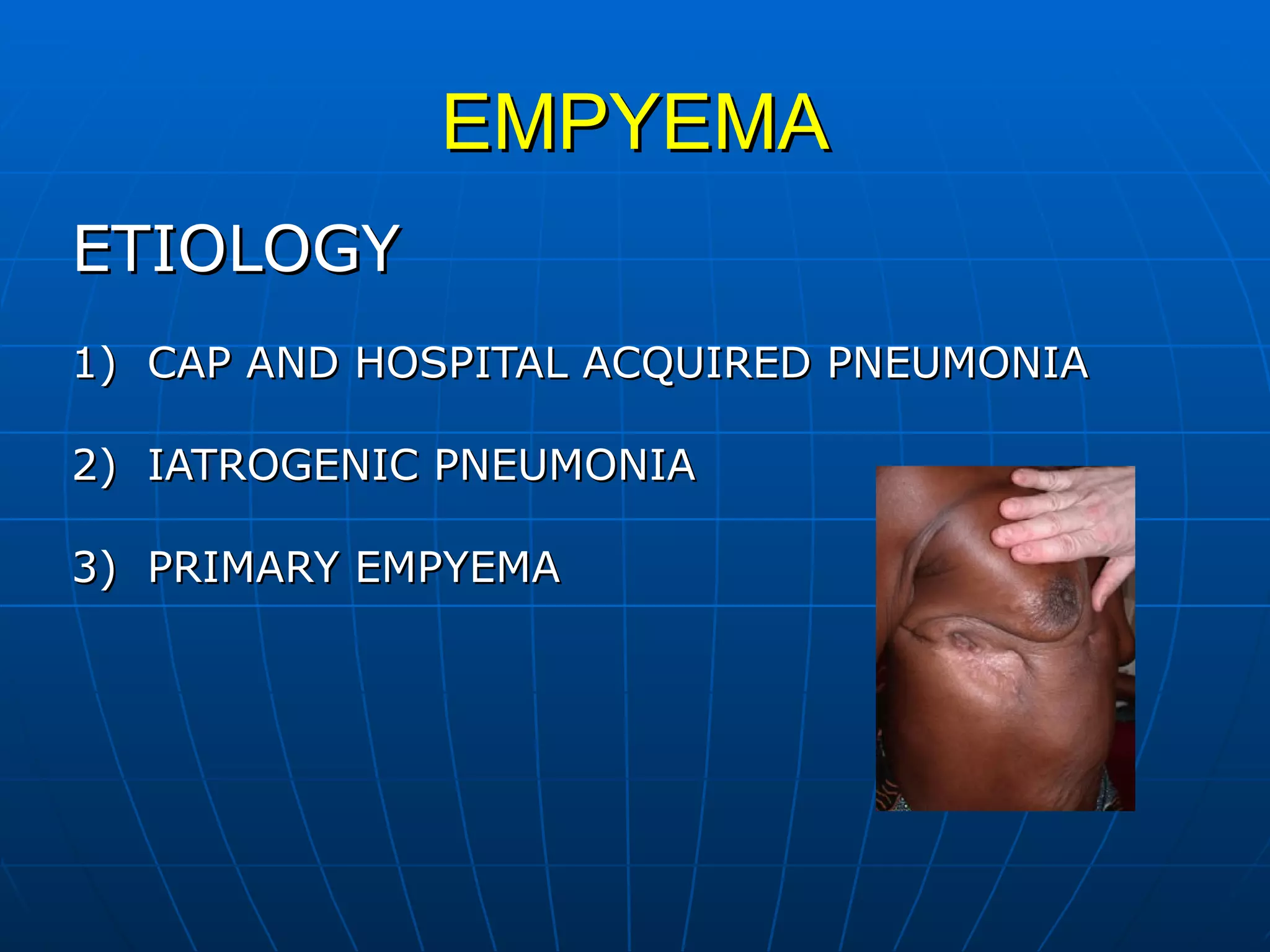 EMPYEMA

ETIOLOGY

1) CAP AND HOSPITAL ACQUIRED PNEUMONIA

2) IATROGENIC PNEUMONIA

3) PRIMARY EMPYEMA